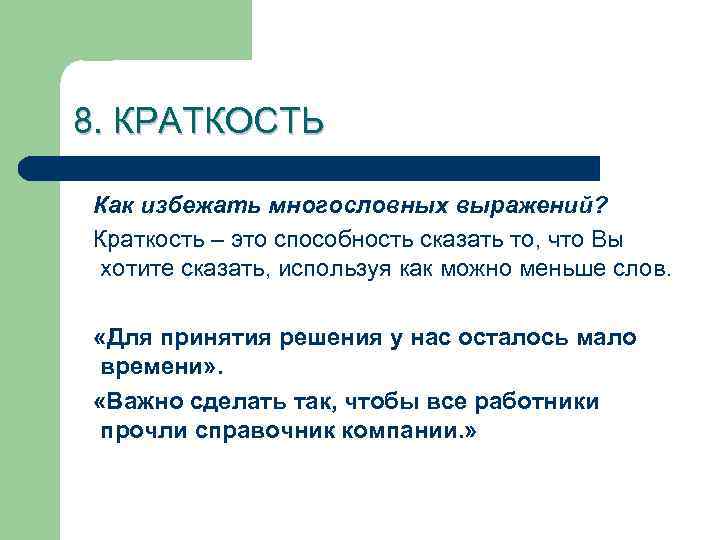 8. КРАТКОСТЬ

Как избежать многословных выражений?

Краткость – это способность сказать то, что Вы хотите сказать, используя как можно меньше слов.

«Для принятия решения у нас осталось мало времени».

«Важно сделать так, чтобы все работники прочли справочник компании.»